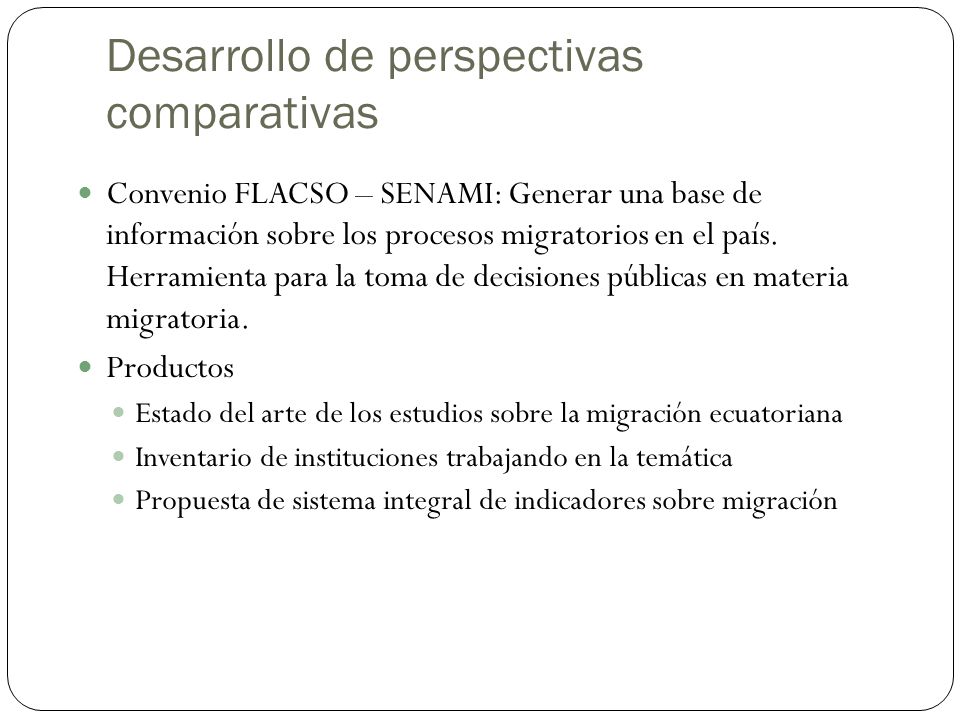 Desarrollo de perspectivas comparativas

Convenio FLACSO – SENAMI: Generar una base de información sobre los procesos migratorios en el país. Herramienta para la toma de decisiones públicas en materia migratoria.

Productos

Estado del arte de los estudios sobre la migración ecuatoriana

Inventario de instituciones trabajando en la temática

Propuesta de sistema integral de indicadores sobre migración